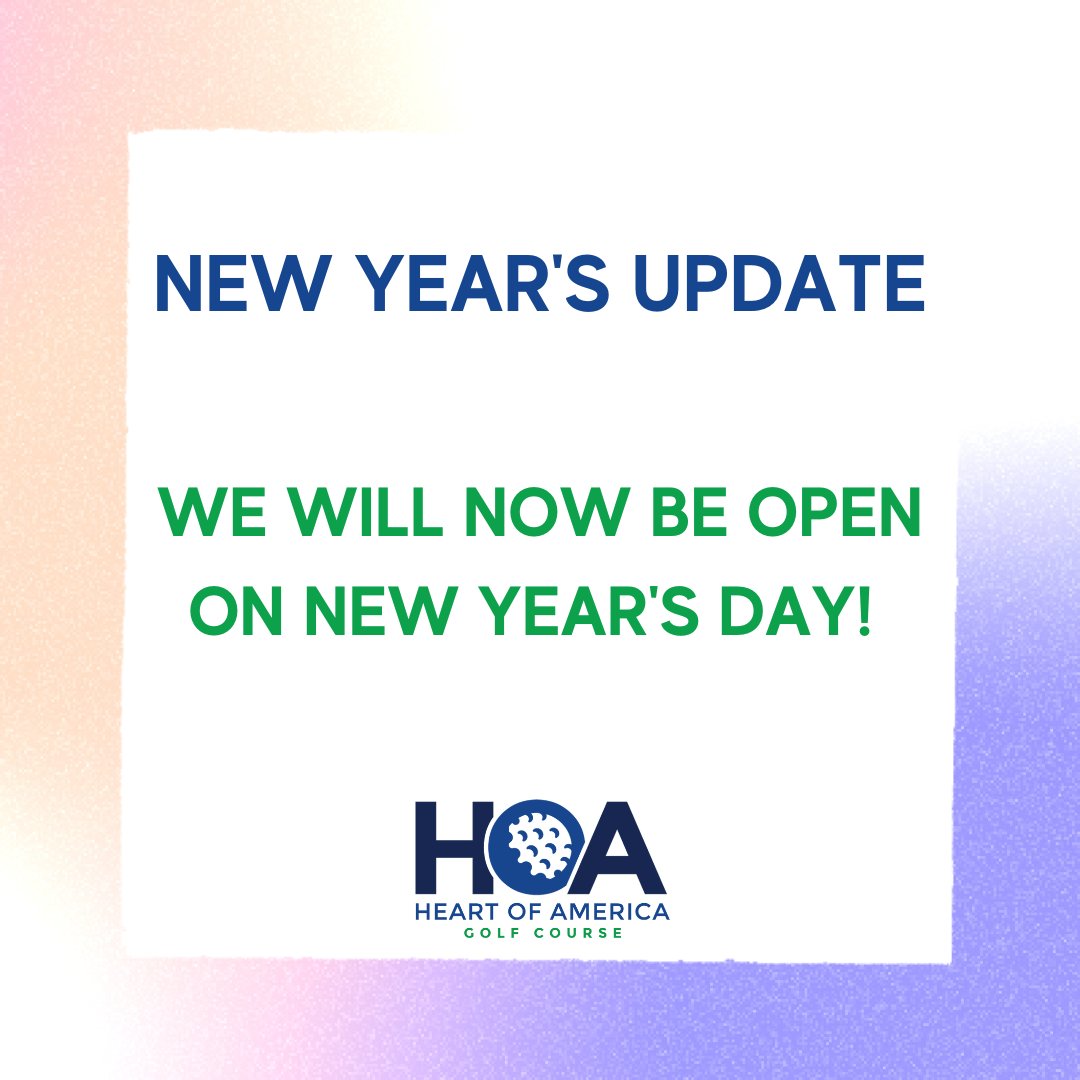 NEW YEAR'S UPDATE

WE WILL NOW BE OPEN ON NEW YEAR'S DAY!

HOA
HEART OF AMERICA
GOLF COURSE